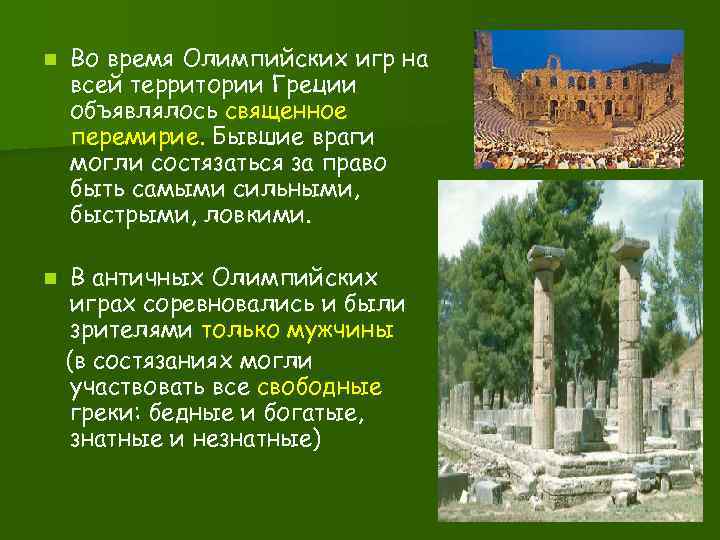 Во время Олимпийских игр на всей территории Греции объявлялось священное перемирие. Бывшие враги могли состязаться за право быть самыми сильными, быстрыми, ловкими.

В античных Олимпийских играх соревновались и были зрителями только мужчины

(в состязаниях могли участвовать все свободные греки: бедные и богатые, знатные и незнатные)